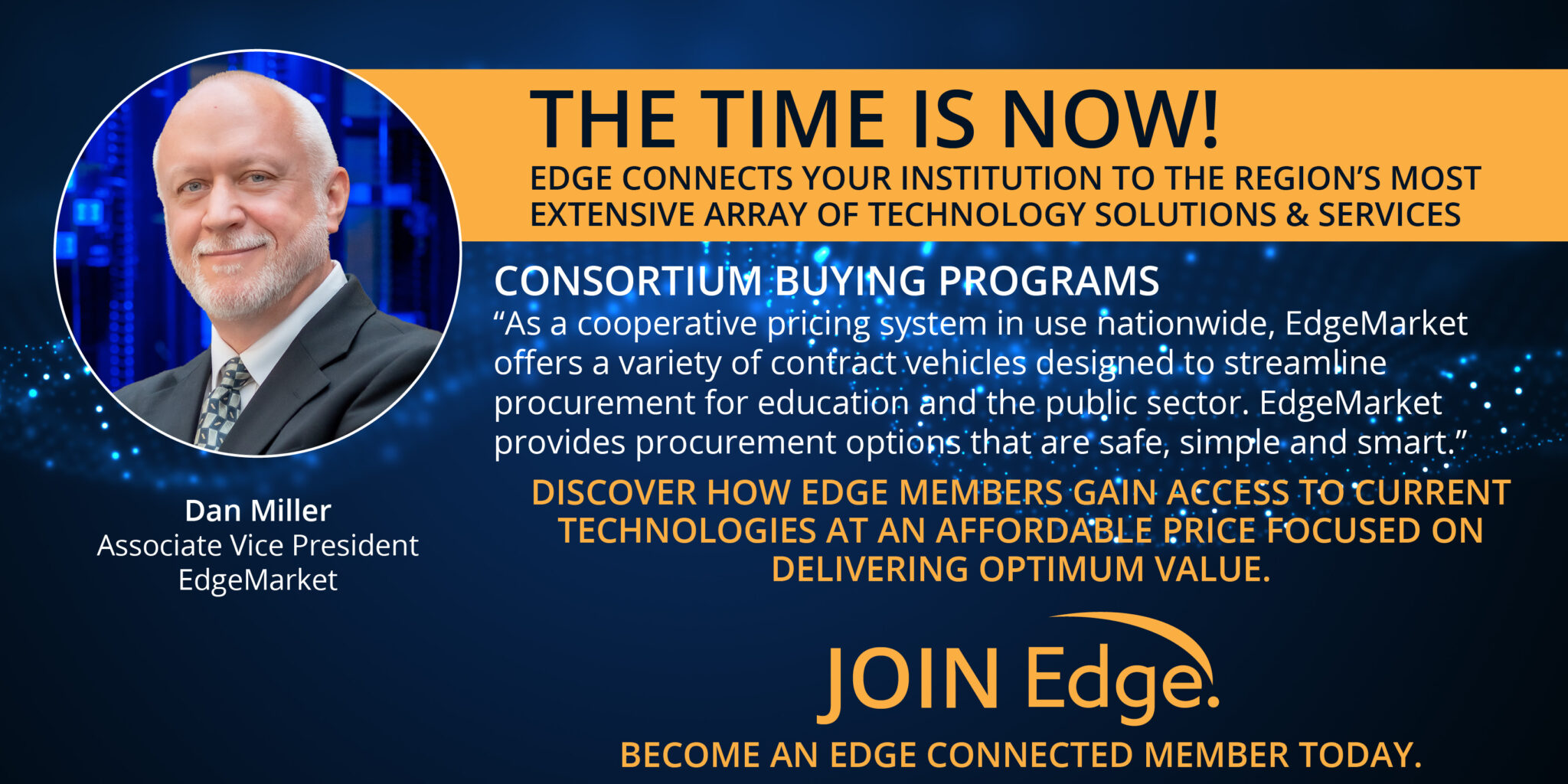 THE TIME IS NOW!
EDGE CONNECTS YOUR INSTITUTION TO THE REGION'S MOST EXTENSIVE ARRAY OF TECHNOLOGY SOLUTIONS & SERVICES

CONSORTIUM BUYING PROGRAMS
"As a cooperative pricing system in use nationwide, EdgeMarket offers a variety of contract vehicles designed to streamline procurement for education and the public sector. EdgeMarket provides procurement options that are safe, simple and smart."

DISCOVER HOW EDGE MEMBERS GAIN ACCESS TO CURRENT TECHNOLOGIES AT AN AFFORDABLE PRICE FOCUSED ON DELIVERING OPTIMUM VALUE.

Dan Miller
Associate Vice President
EdgeMarket

JOIN Edge.
BECOME AN EDGE CONNECTED MEMBER TODAY.